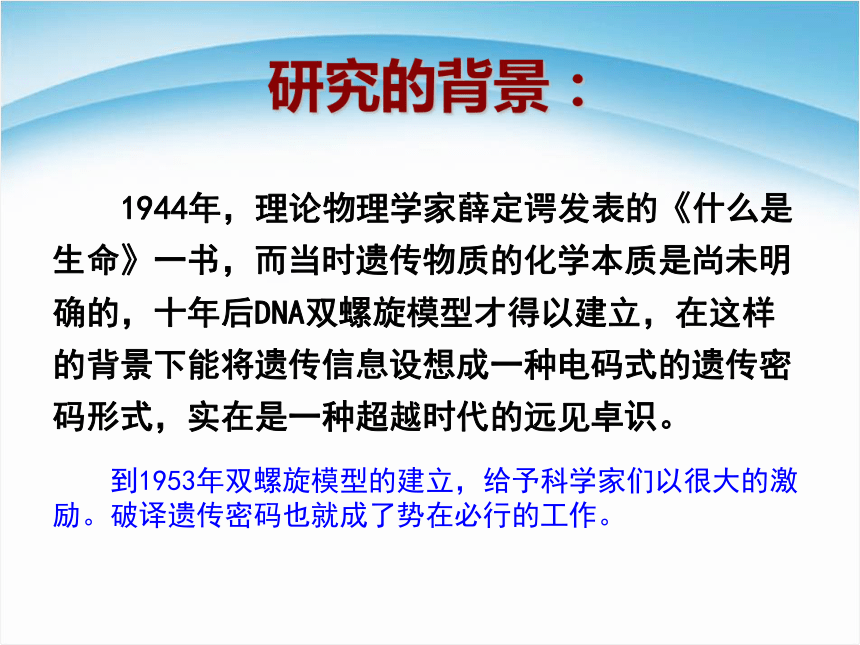 研究的背景：

1944年，理论物理学家薛定谔发表的《什么是生命》一书，而当时遗传物质的化学本质是尚未明确的，十年后DNA双螺旋模型才得以建立，在这样的背景下能将遗传信息设想成一种电码式的遗传密码形式，实在是一种超越时代的远见卓识。

到1953年双螺旋模型的建立，给予科学家们以很大的激励。破译遗传密码也就成了势在必行的工作。